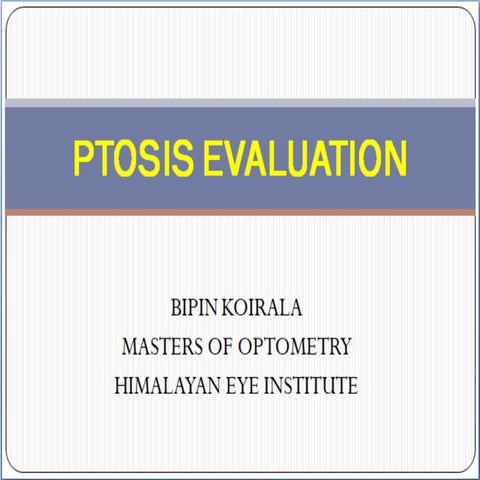 PTOSIS EVALUATION

BIPIN KOIRALA
MASTERS OF OPTOMETRY
HIMALAYAN EYE INSTITUTE